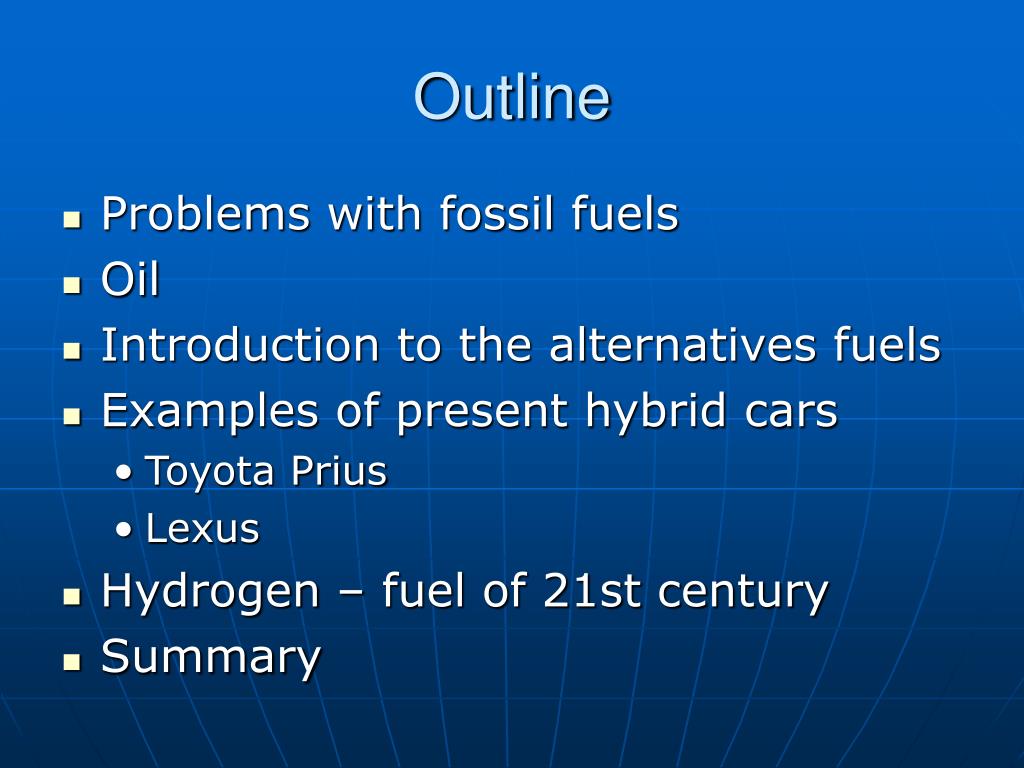 Outline

- Problems with fossil fuels
- Oil
- Introduction to the alternatives fuels
- Examples of present hybrid cars
  - Toyota Prius
  - Lexus
- Hydrogen – fuel of 21st century
- Summary